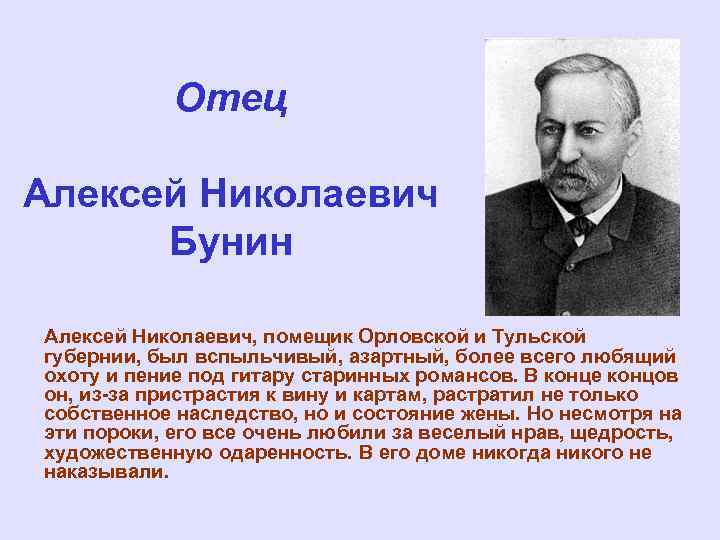 Отец

Алексей Николаевич Бунин

Алексей Николаевич, помещик Орловской и Тульской губернии, был вспыльчивый, азартный, более всего любящий охоту и пение под гитару старинных романсов. В конце концов он, из-за пристрастия к вину и картам, растратил не только собственное наследство, но и состояние жены. Но несмотря на эти пороки, его все очень любили за веселый нрав, щедрость, художественную одаренность. В его доме никогда никого не наказывали.